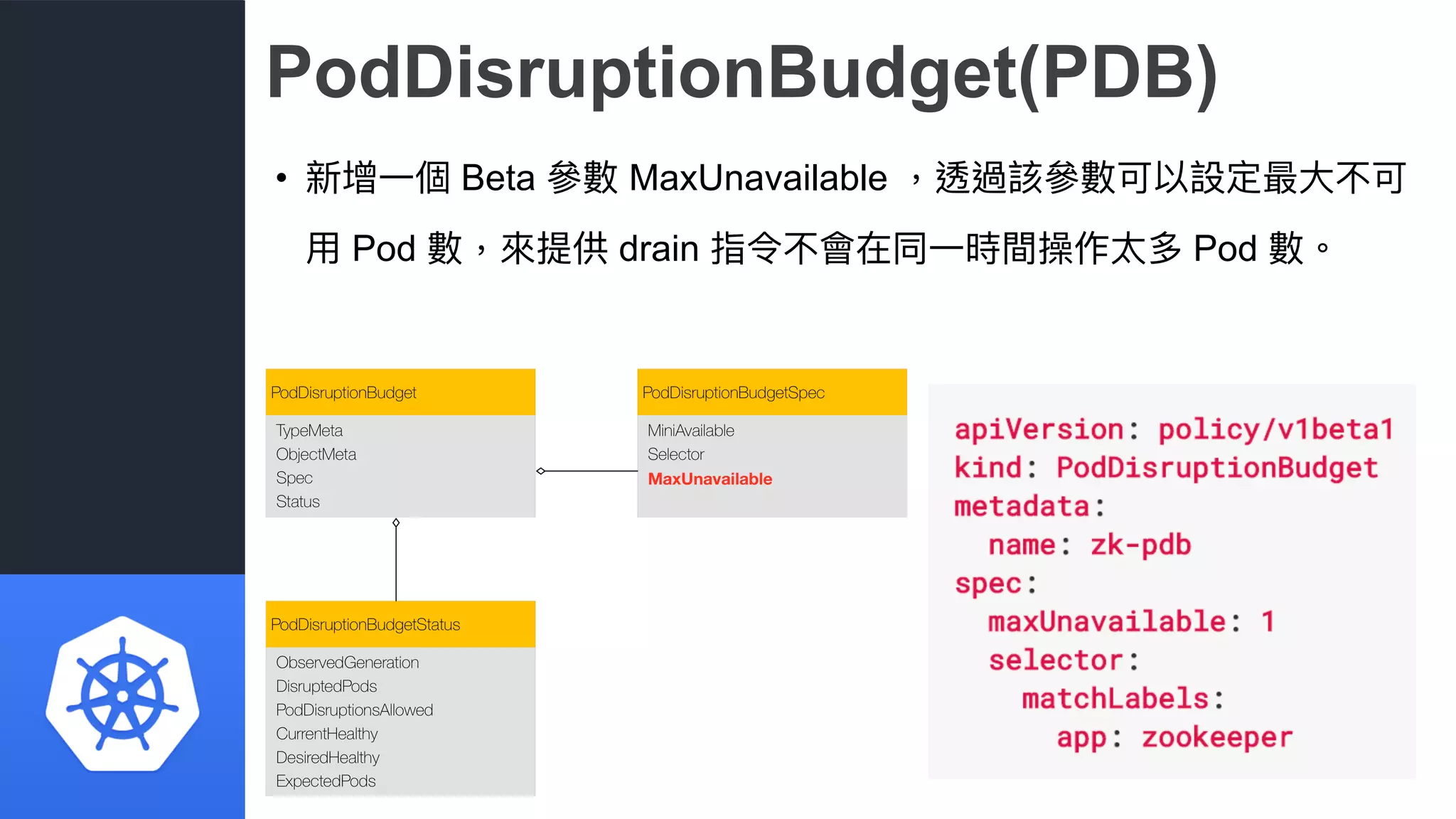 PodDisruptionBudget(PDB)

• 新增一個 Beta 參數 MaxUnavailable ，透過該參數可以設定最大不可用 Pod 數，來提供 drain 指令不會在同一時間操作太多 Pod 數。

PodDisruptionBudget
TypeMeta
ObjectMeta
Spec
Status

PodDisruptionBudgetSpec
MiniAvailable
Selector
MaxUnavailable

PodDisruptionBudgetStatus
ObservedGeneration
DisruptedPods
PodDisruptionsAllowed
CurrentHealthy
DesiredHealthy
ExpectedPods

apiVersion: policy/v1beta1
kind: PodDisruptionBudget
metadata:
  name: zk-pdb
spec:
  maxUnavailable: 1
  selector:
    matchLabels:
      app: zookeeper